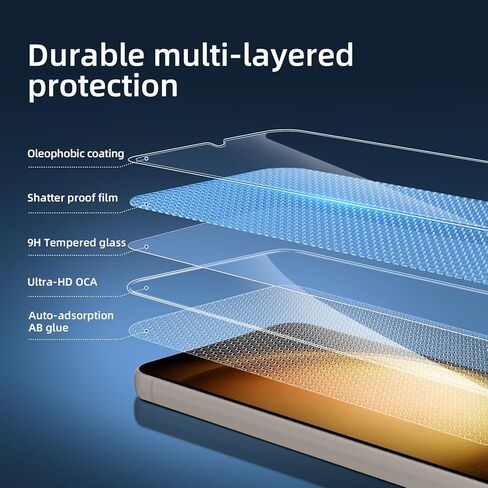 Durable multi-layered protection

Oleophobic coating

Shatter proof film

9H Tempered glass

Ultra-HD OCA

Auto-adsorption AB glue